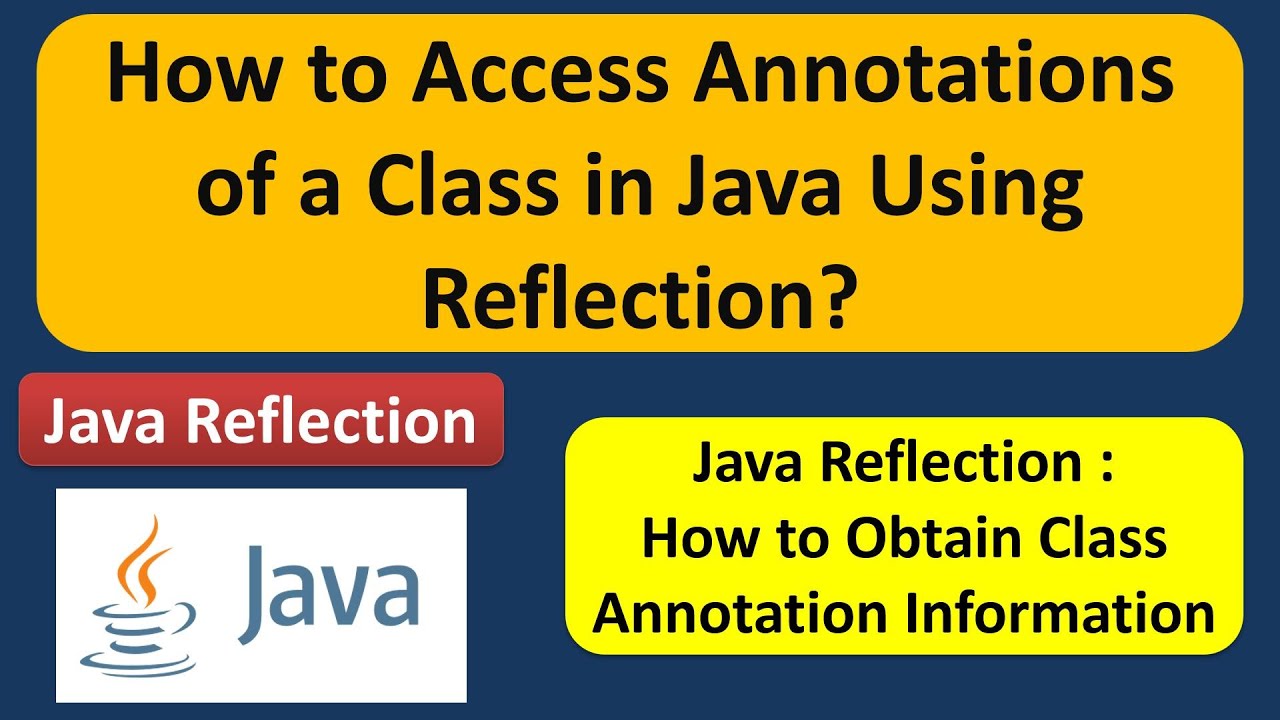 How to Access Annotations of a Class in Java Using Reflection?

Java Reflection

Java

Java Reflection : How to Obtain Class Annotation Information